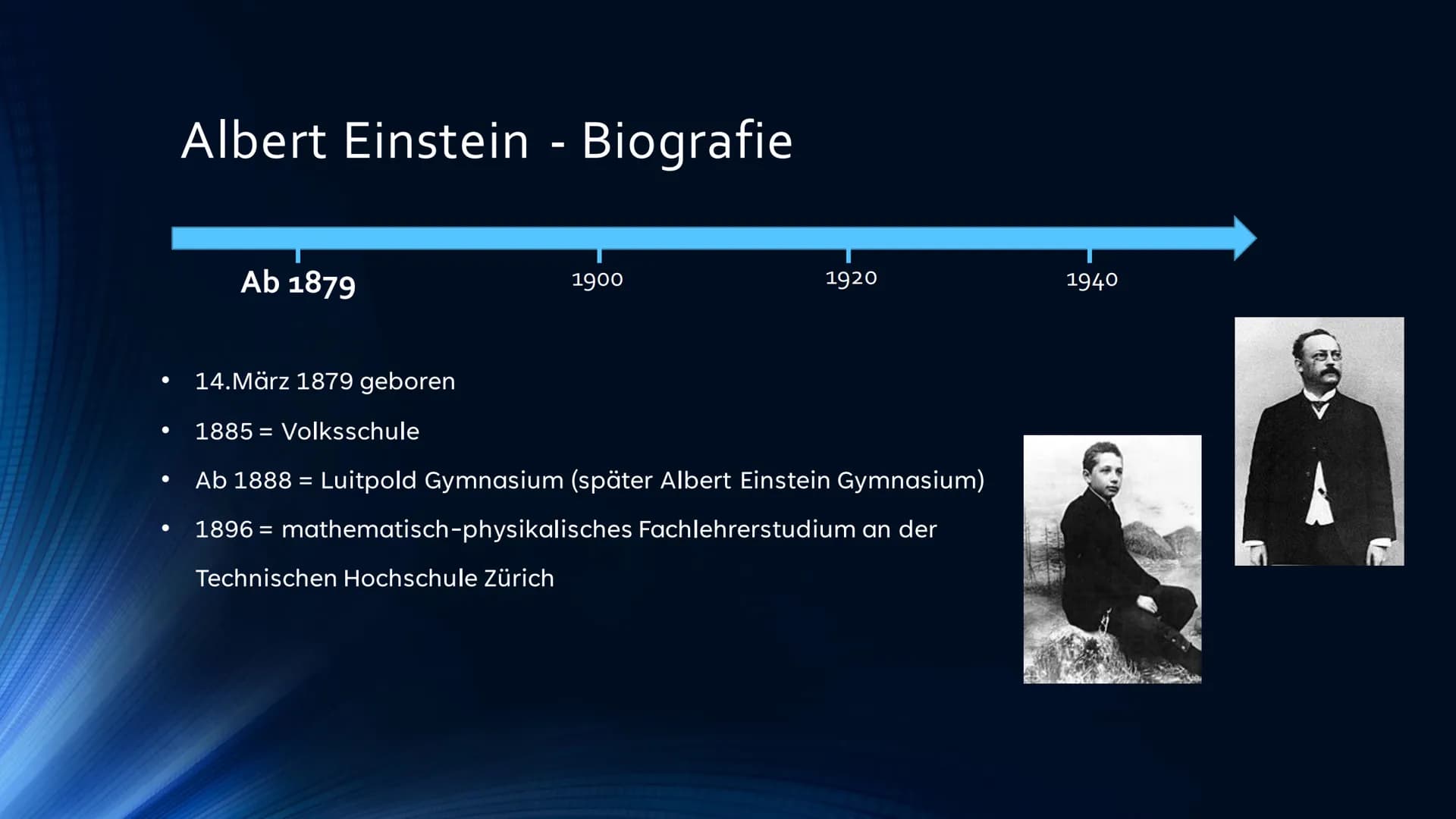 Albert Einstein - Biografie

Ab 1879

1900

1920

1940

• 14.März 1879 geboren
• 1885 = Volksschule
• Ab 1888 = Luitpold Gymnasium (später Albert Einstein Gymnasium)
• 1896 = mathematisch-physikalisches Fachlehrerstudium an der Technischen Hochschule Zürich